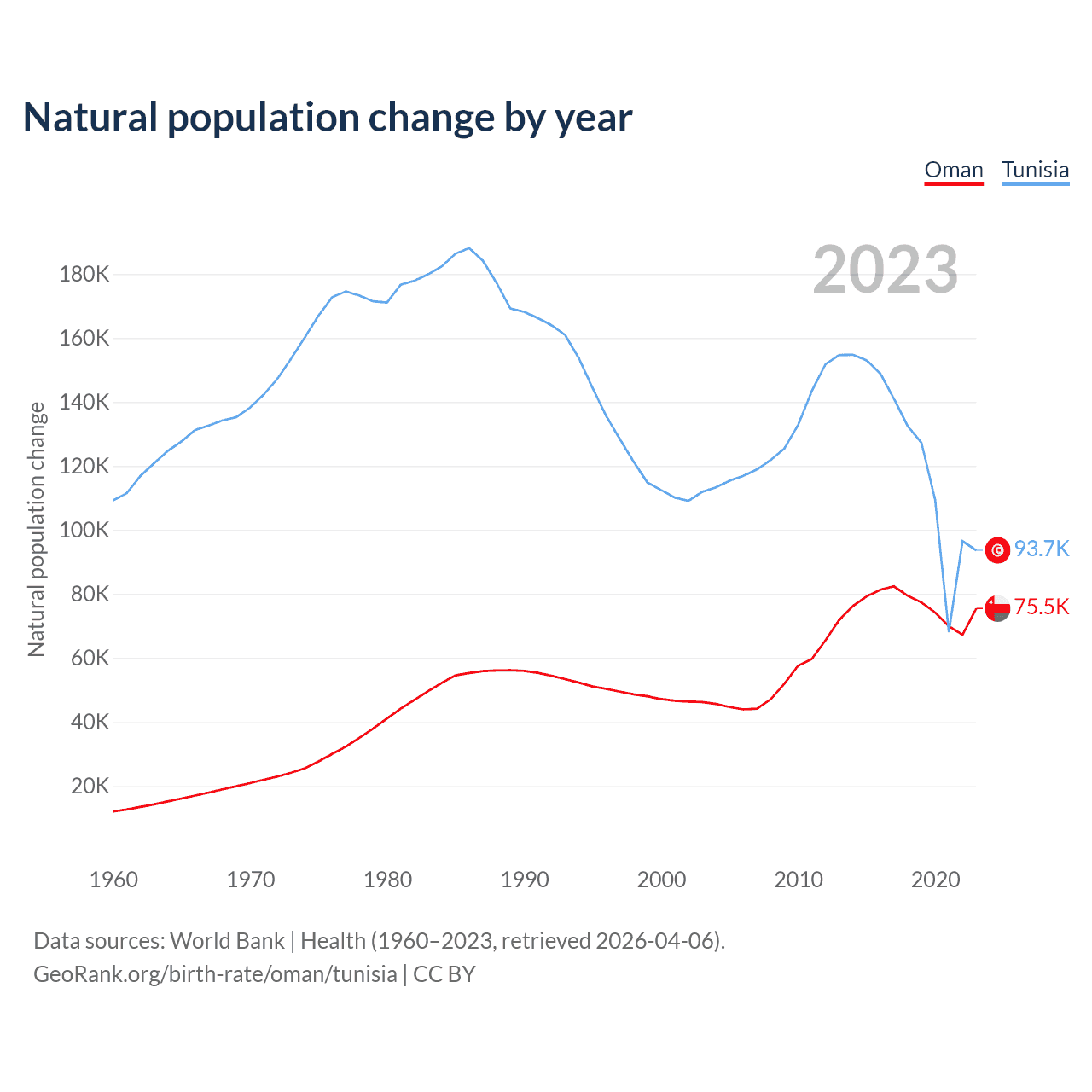 Natural population change by year

Oman Tunisia

2023

Natural population change

180K
160K
140K
120K
100K
80K
60K
40K
20K

93.7K
75.5K

1960 1970 1980 1990 2000 2010 2020

Data sources: World Bank | Health (1960–2023, retrieved 2026-04-06).
GeoRank.org/birth-rate/oman/tunisia | CC BY